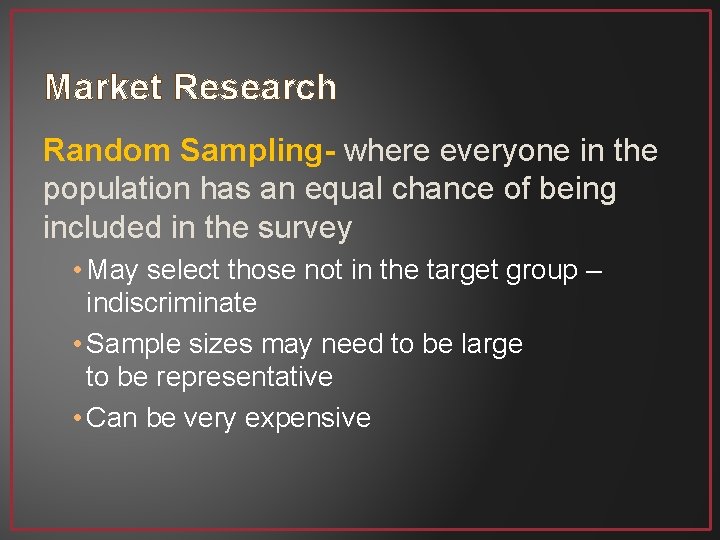 Market Research

Random Sampling- where everyone in the population has an equal chance of being included in the survey

• May select those not in the target group – indiscriminate

• Sample sizes may need to be large to be representative

• Can be very expensive